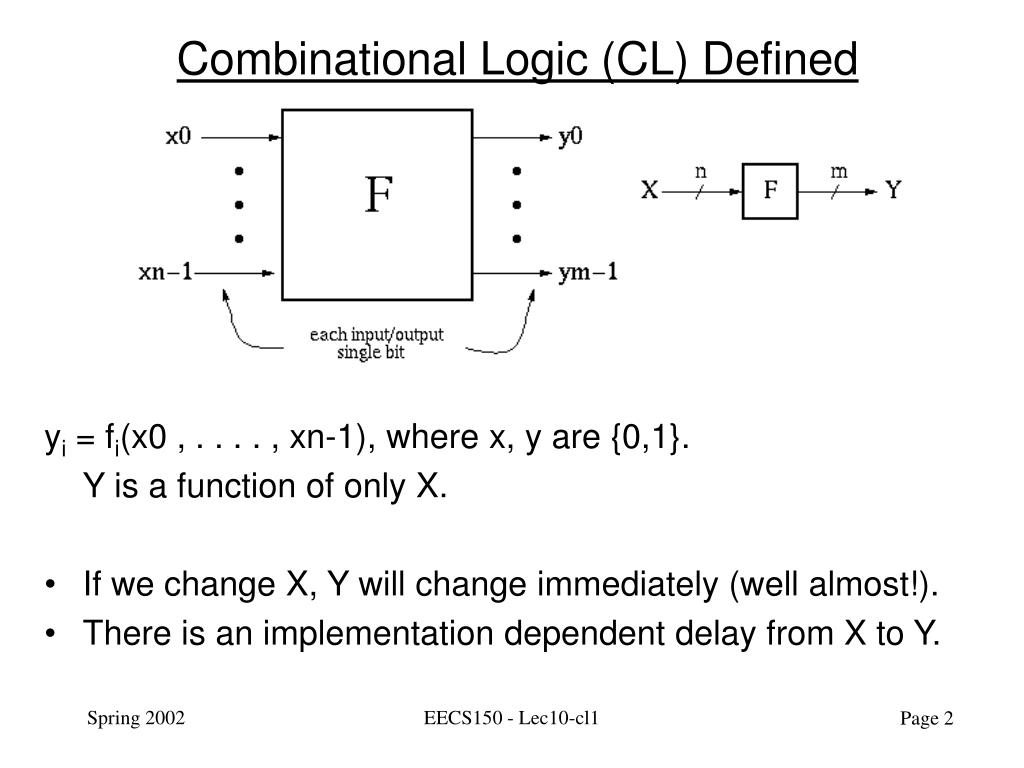 Combinational Logic (CL) Defined

x0

xn−1

F

y0

ym−1

each input/output single bit

X n F m Y

$y_i = f_i$(x0 , . . . . , xn-1), where x, y are {0,1}.
Y is a function of only X.

• If we change X, Y will change immediately (well almost!).
• There is an implementation dependent delay from X to Y.

Spring 2002

EECS150 - Lec10-cl1

Page 2